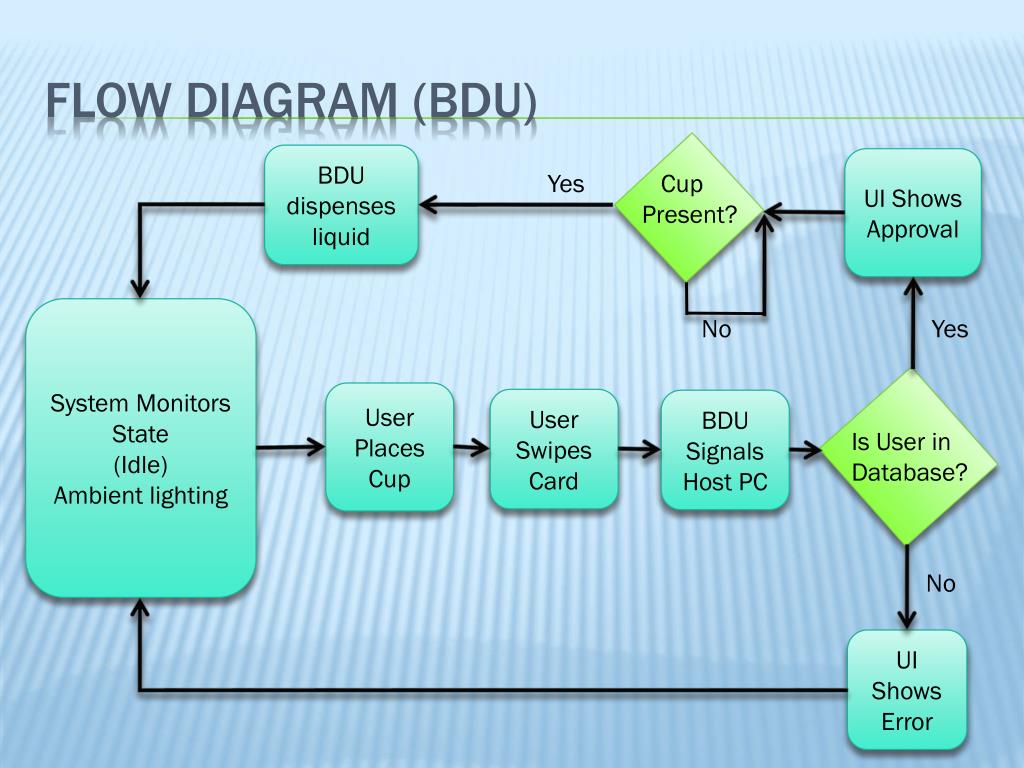 FLOW DIAGRAM (BDU)

BDU dispenses liquid

Yes

Cup Present?

UI Shows Approval

No

Yes

System Monitors State (Idle) Ambient lighting

User Places Cup

User Swipes Card

BDU Signals Host PC

Is User in Database?

No

UI Shows Error